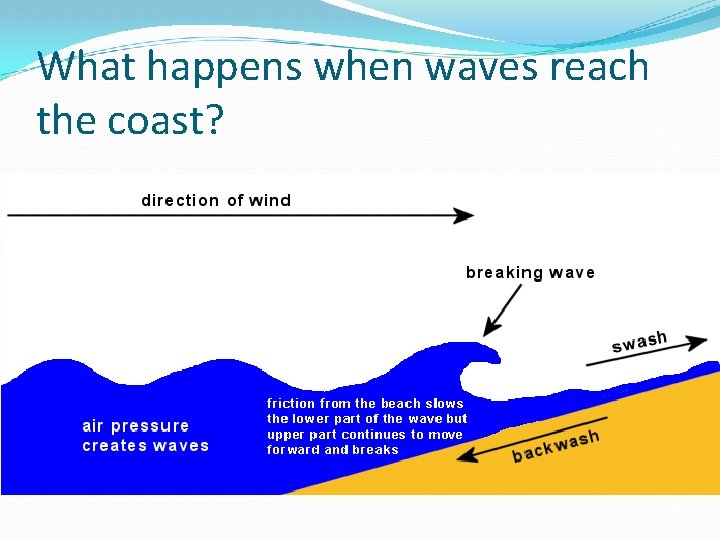 What happens when waves reach the coast?

direction of wind

breaking wave

swash

air pressure creates waves

friction from the beach slows the lower part of the wave but upper part continues to move forward and breaks

backwash